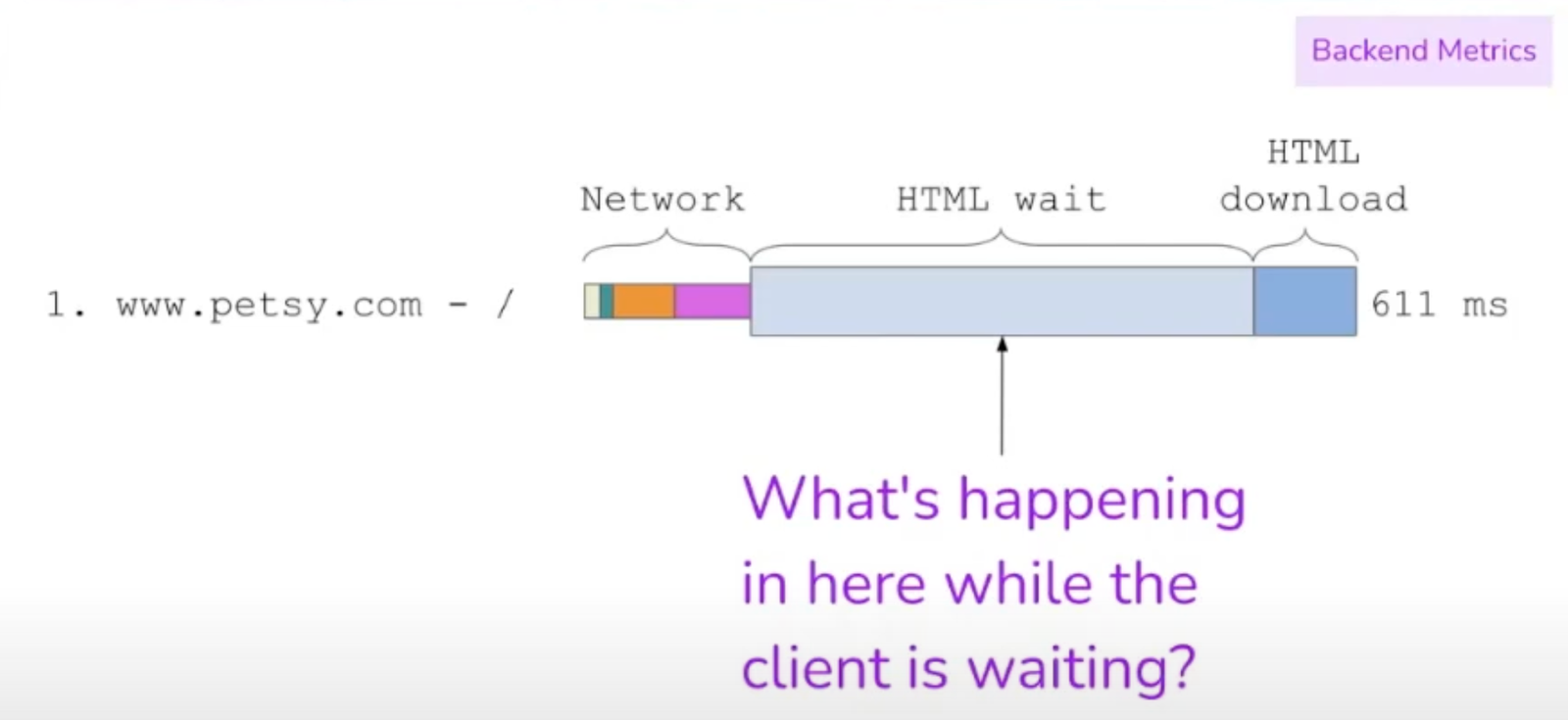 Backend Metrics

Network HTML wait HTML download

1. www.petsy.com - / 611 ms

What's happening in here while the client is waiting?